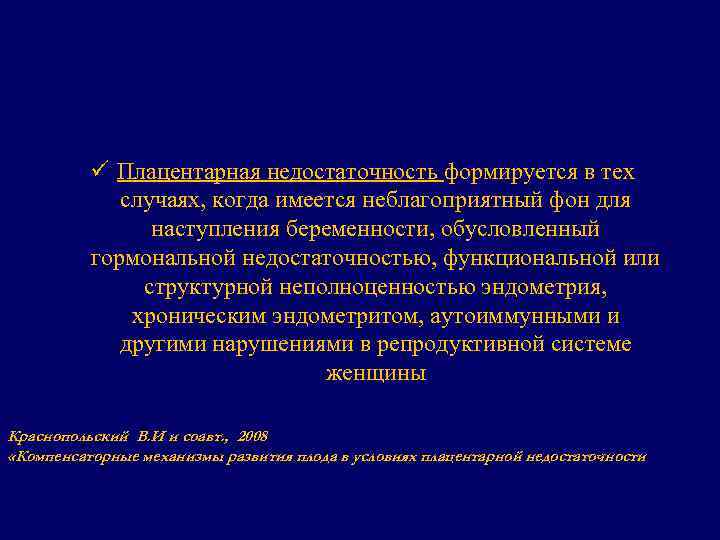 ✓ Плацентарная недостаточность формируется в тех случаях, когда имеется неблагоприятный фон для наступления беременности, обусловленный гормональной недостаточностью, функциональной или структурной неполноценностью эндометрия, хроническим эндометритом, аутоиммунными и другими нарушениями в репродуктивной системе женщины

Краснопольский В.И и соавт., 2008
«Компенсаторные механизмы развития плода в условиях плацентарной недостаточности